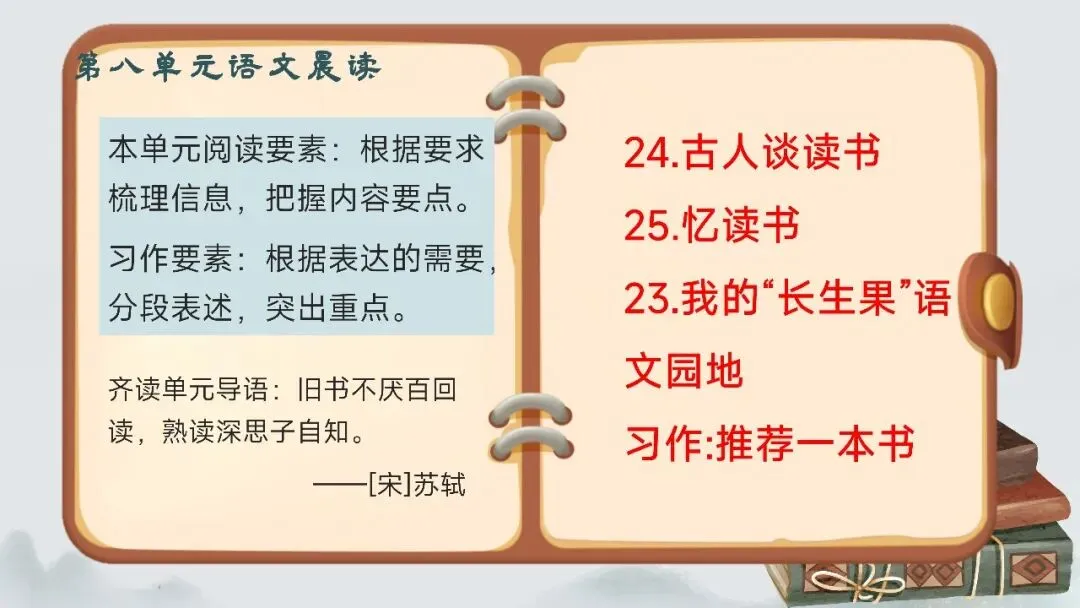 第八单元语文晨读

本单元阅读要素：根据要求梳理信息，把握内容要点。

习作要素：根据表达的需要，分段表述，突出重点。

齐读单元导语：旧书不厌百回读，熟读深思子自知。

——[宋]苏轼

24.古人谈读书

25.忆读书

23.我的“长生果”语文园地

习作:推荐一本书